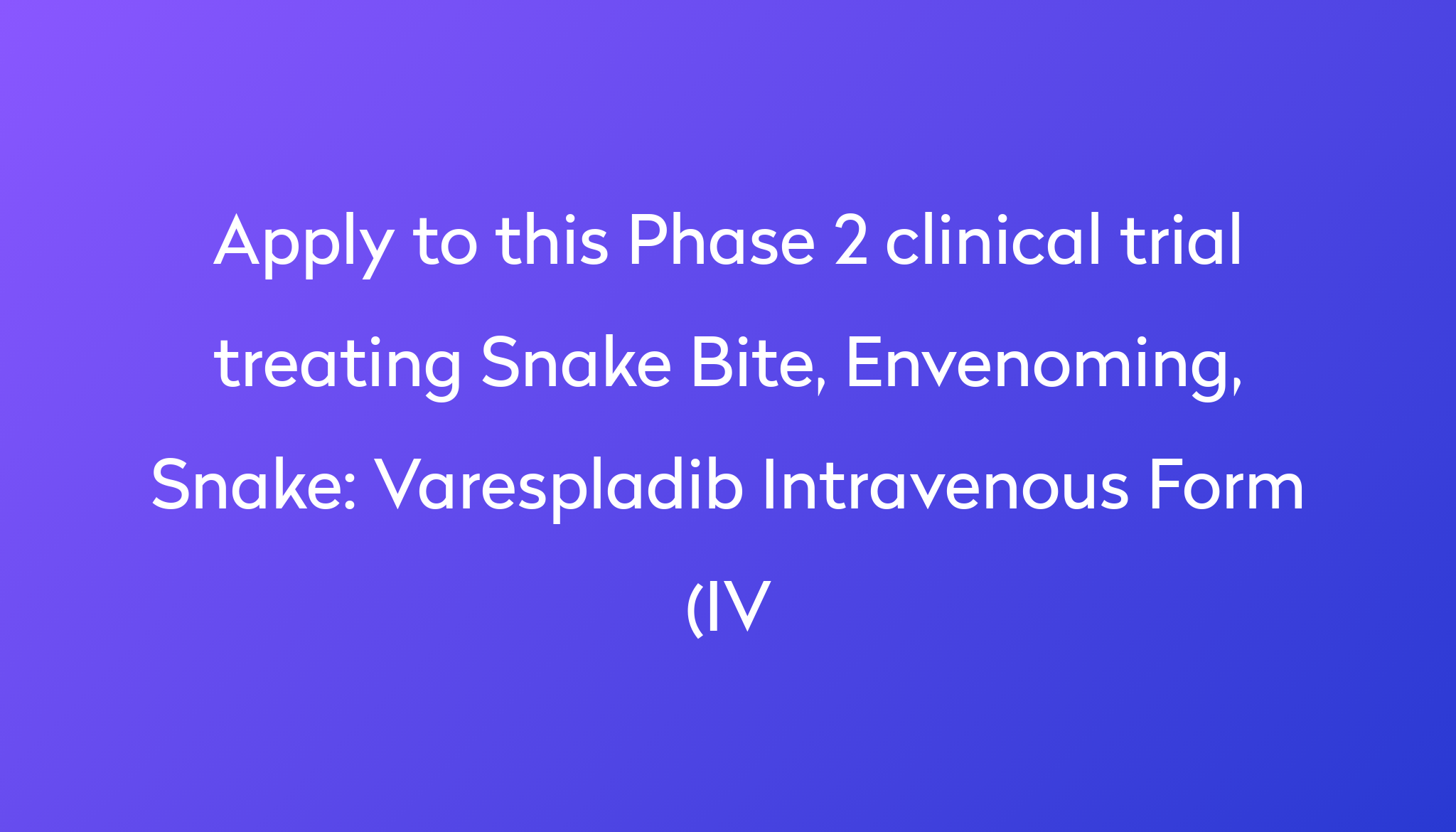 Apply to this Phase 2 clinical trial treating Snake Bite, Envenoming, Snake: Varespladib Intravenous Form (IV